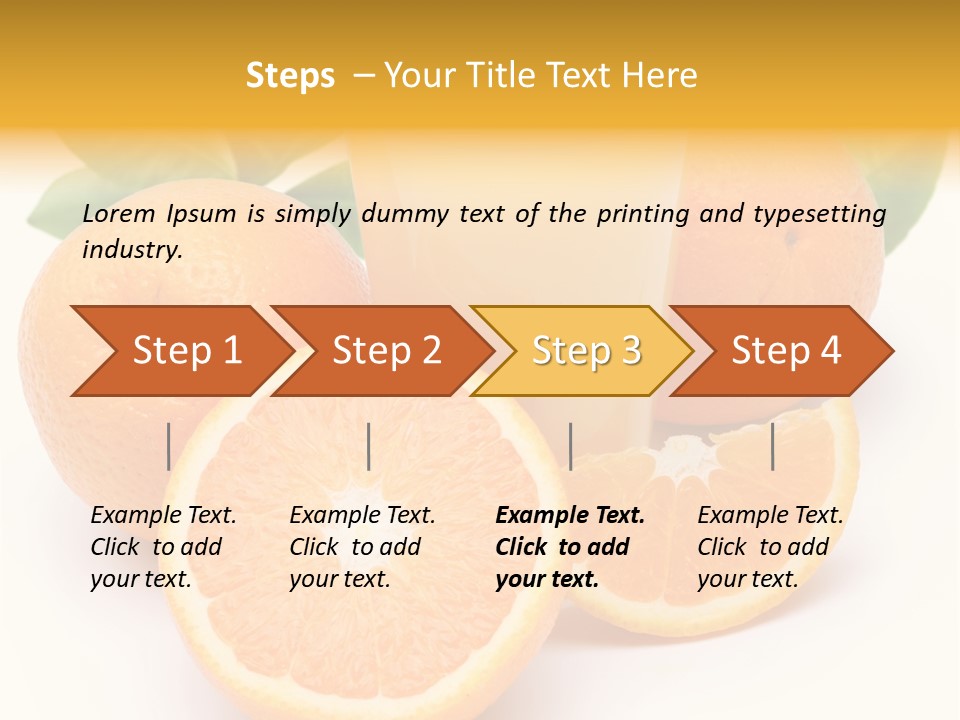 Steps – Your Title Text Here

Lorem Ipsum is simply dummy text of the printing and typesetting industry.

Step 1

Step 2

Step 3

Step 4

Example Text. Click to add your text.

Example Text. Click to add your text.

Example Text. Click to add your text.

Example Text. Click to add your text.